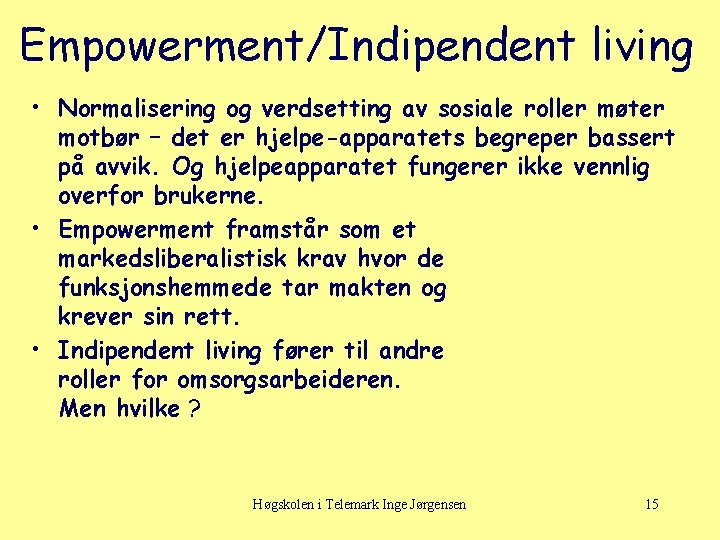 Empowerment/Indipendent living

• Normalisering og verdsetting av sosiale roller møter motbør – det er hjelpe-apparatets begreper bassert på avvik. Og hjelpeapparatet fungerer ikke vennlig overfor brukerne.

• Empowerment framstår som et markedsliberalistisk krav hvor de funksjonshemmede tar makten og krever sin rett.

• Indipendent living fører til andre roller for omsorgsarbeideren. Men hvilke ?

Høgskolen i Telemark Inge Jørgensen

15